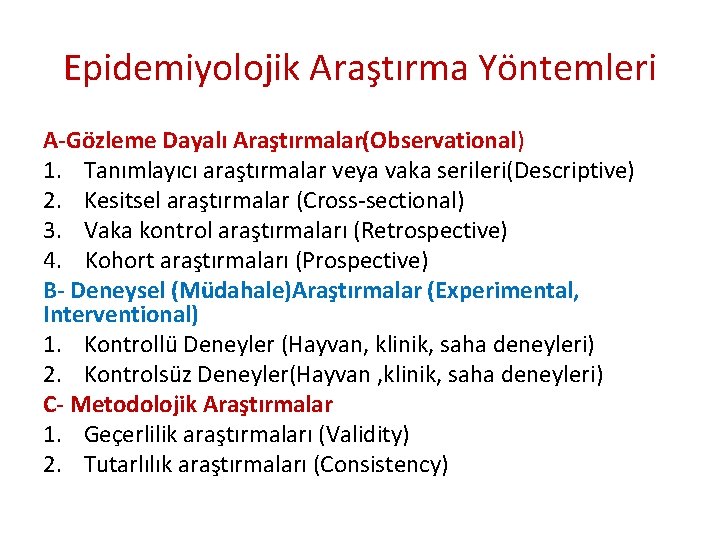 Epidemiyolojik Araştırma Yöntemleri

A-Gözleme Dayalı Araştırmalar(Observational)
1. Tanımlayıcı araştırmalar veya vaka serileri(Descriptive)
2. Kesitsel araştırmalar (Cross-sectional)
3. Vaka kontrol araştırmaları (Retrospective)
4. Kohort araştırmaları (Prospective)
B- Deneysel (Müdahale)Araştırmalar (Experimental, Interventional)
1. Kontrollü Deneyler (Hayvan, klinik, saha deneyleri)
2. Kontrolsüz Deneyler(Hayvan ,klinik, saha deneyleri)
C- Metodolojik Araştırmalar
1. Geçerlilik araştırmaları (Validity)
2. Tutarlılık araştırmaları (Consistency)